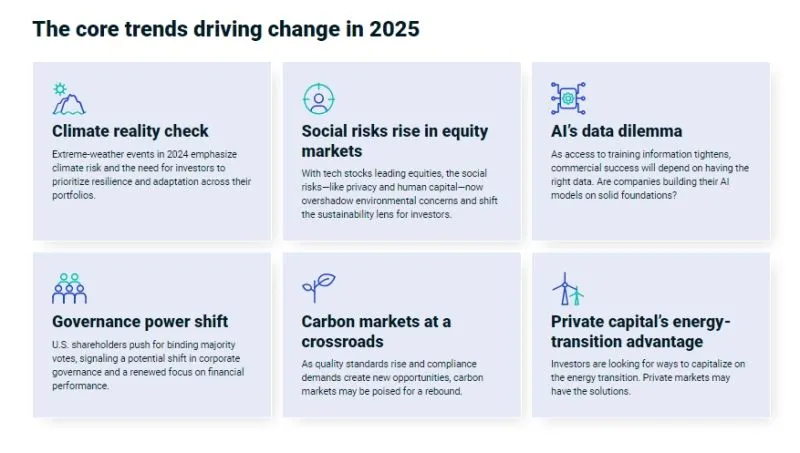 The core trends driving change in 2025

Climate reality check

Extreme-weather events in 2024 emphasize climate risk and the need for investors to prioritize resilience and adaptation across their portfolios.

Social risks rise in equity markets

With tech stocks leading equities, the social risks—like privacy and human capital—now overshadow environmental concerns and shift the sustainability lens for investors.

AI's data dilemma

As access to training information tightens, commercial success will depend on having the right data. Are companies building their AI models on solid foundations?

Governance power shift

U.S. shareholders push for binding majority votes, signaling a potential shift in corporate governance and a renewed focus on financial performance.

Carbon markets at a crossroads

As quality standards rise and compliance demands create new opportunities, carbon markets may be poised for a rebound.

Private capital's energy-transition advantage

Investors are looking for ways to capitalize on the energy transition. Private markets may have the solutions.